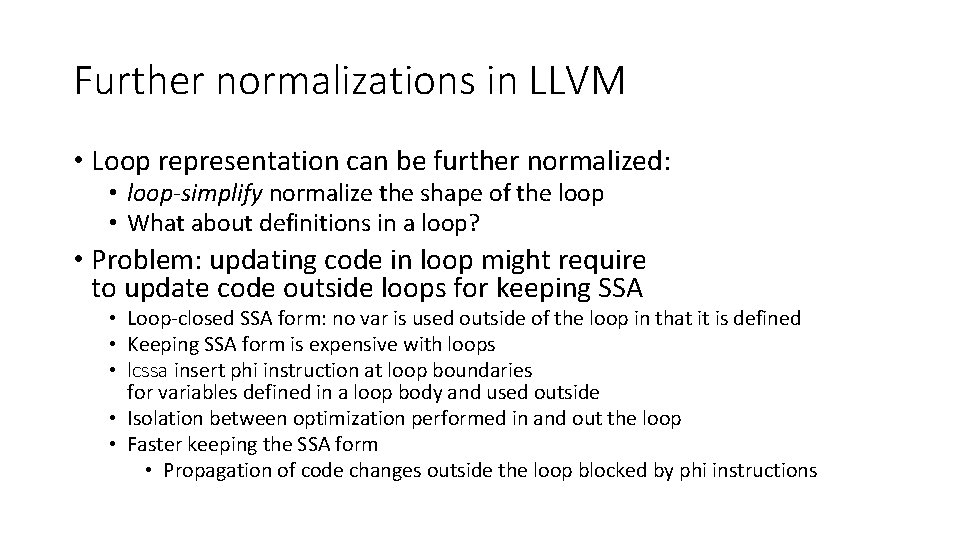 Further normalizations in LLVM

• Loop representation can be further normalized:
  • loop-simplify normalize the shape of the loop
  • What about definitions in a loop?
• Problem: updating code in loop might require to update code outside loops for keeping SSA
  • Loop-closed SSA form: no var is used outside of the loop in that it is defined
  • Keeping SSA form is expensive with loops
  • lcssa insert phi instruction at loop boundaries for variables defined in a loop body and used outside
  • Isolation between optimization performed in and out the loop
  • Faster keeping the SSA form
    • Propagation of code changes outside the loop blocked by phi instructions